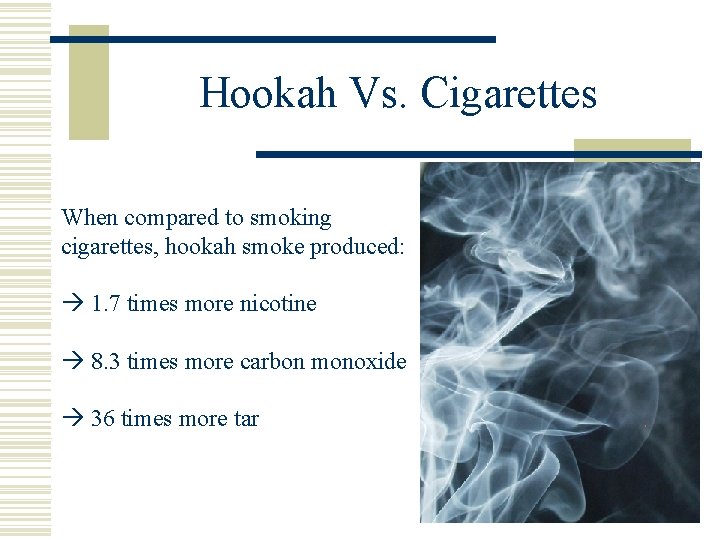 Hookah Vs. Cigarettes

When compared to smoking cigarettes, hookah smoke produced:

→ 1.7 times more nicotine

→ 8.3 times more carbon monoxide

→ 36 times more tar